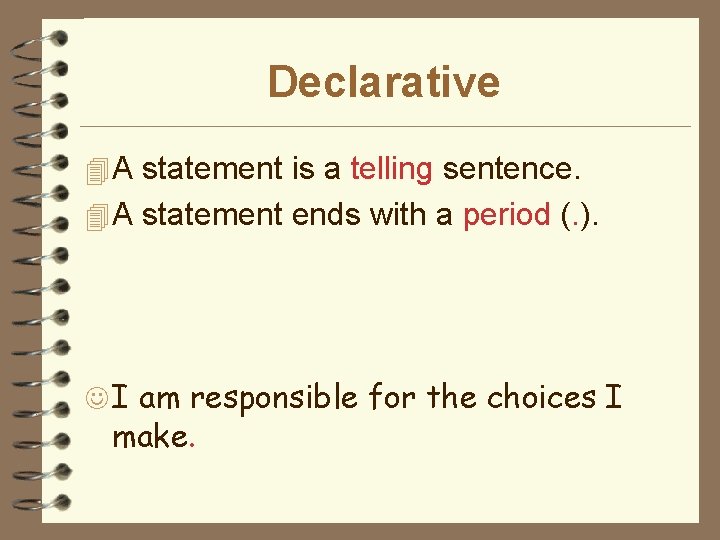 Declarative

A statement is a telling sentence.
A statement ends with a period (.).

I am responsible for the choices I make.